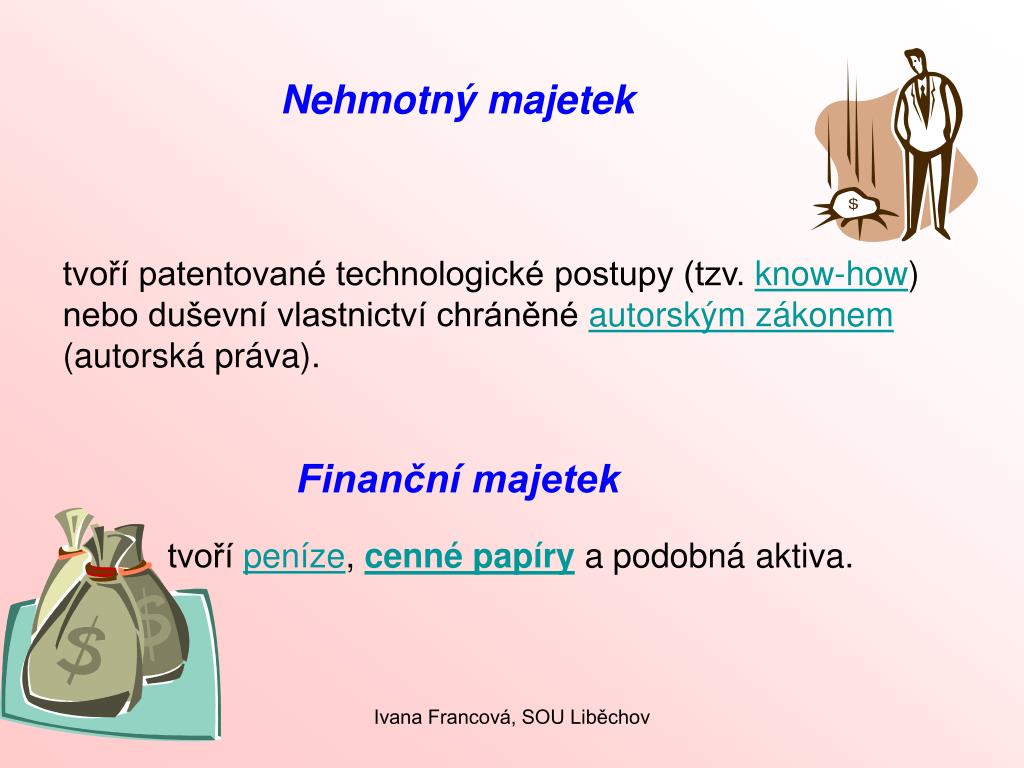 Nehmotný majetek

$

tvoří patentované technologické postupy (tzv. know-how) nebo duševní vlastnictví chráněné autorským zákonem (autorská práva).

Finanční majetek

tvoří peníze, cenné papíry a podobná aktiva.

$

$

Ivana Francová, SOU Liběchov